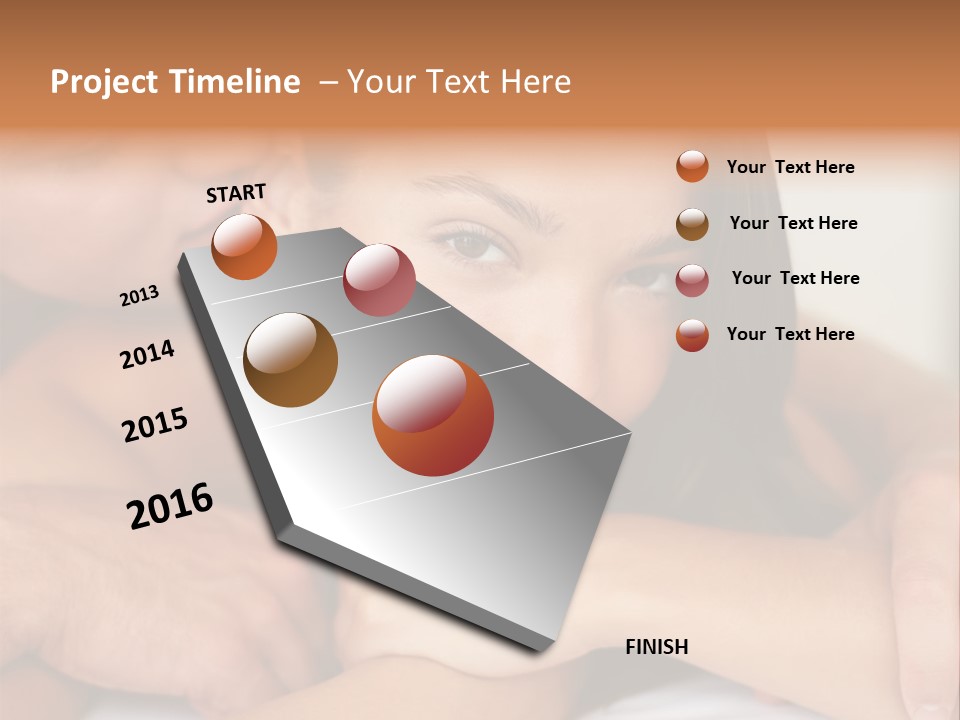 Project Timeline – Your Text Here

START

2013

2014

2015

2016

FINISH

Your Text Here

Your Text Here

Your Text Here

Your Text Here